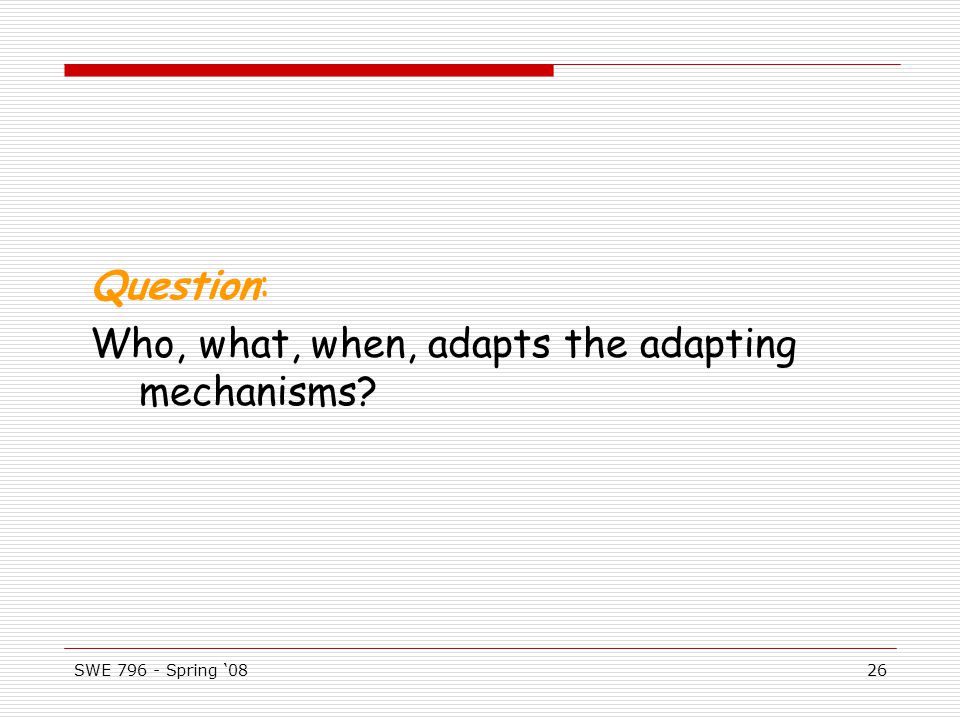 Question:

Who, what, when, adapts the adapting mechanisms?

SWE 796 - Spring ‘08

26